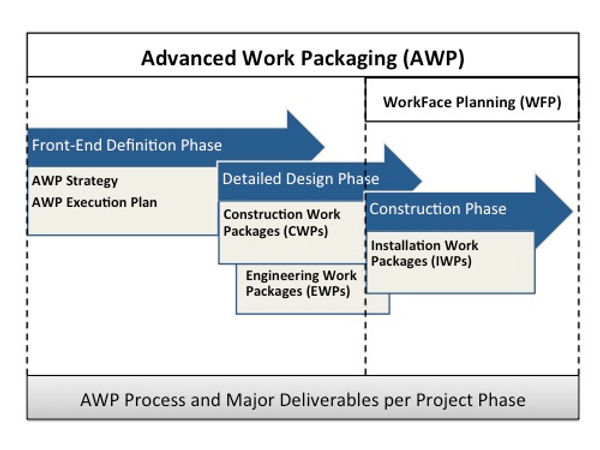 Advanced Work Packaging (AWP)

WorkFace Planning (WFP)

Front-End Definition Phase

AWP Strategy
AWP Execution Plan

Detailed Design Phase

Construction Work Packages (CWPs)

Engineering Work Packages (EWPs)

Construction Phase

Installation Work Packages (IWPs)

AWP Process and Major Deliverables per Project Phase